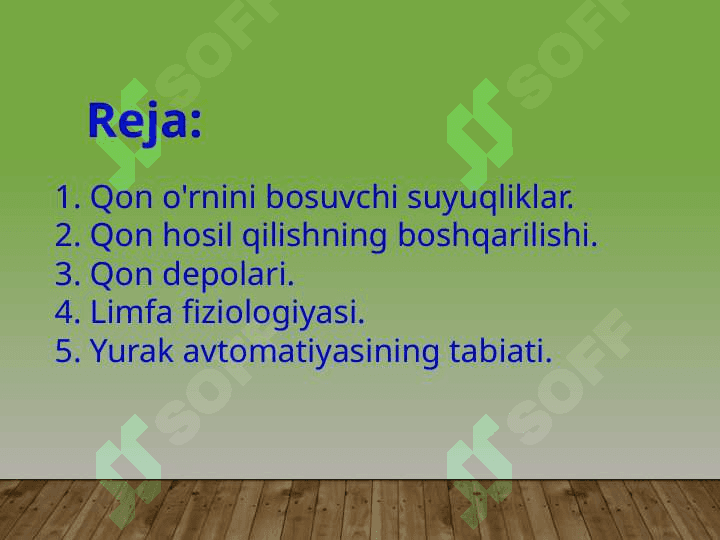 SOFF SOFF

Reja:

1. Qon o'rnini bosuvchi suyuqliklar.
2. Qon hosil qilishning boshqarilishi.
3. Qon depolari.
4. Limfa fiziologiyasi.
5. Yurak avtomatiyasining tabiati.

SOFF SOFF